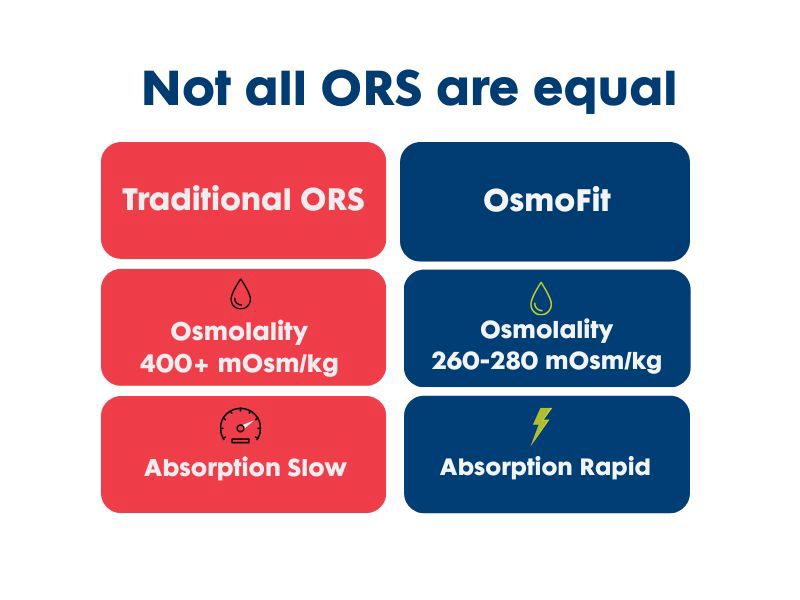 Not all ORS are equal

| Traditional ORS | OsmoFit |
|---|---|
| Osmolality 400+ mOsm/kg | Osmolality 260-280 mOsm/kg |
| Absorption Slow | Absorption Rapid |